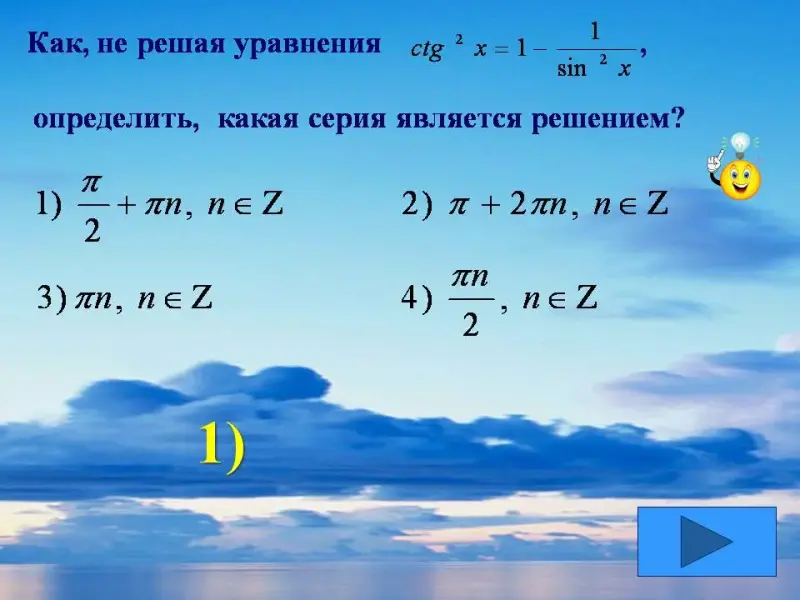 Как, не решая уравнения $ctg^2 x = 1 - \frac{1}{\sin^2 x}$,

определить, какая серия является решением?

1) $\frac{\pi}{2} + \pi n,\ n \in Z$

2) $\pi + 2\pi n,\ n \in Z$

3) $\pi n,\ n \in Z$

4) $\frac{\pi n}{2},\ n \in Z$

1)